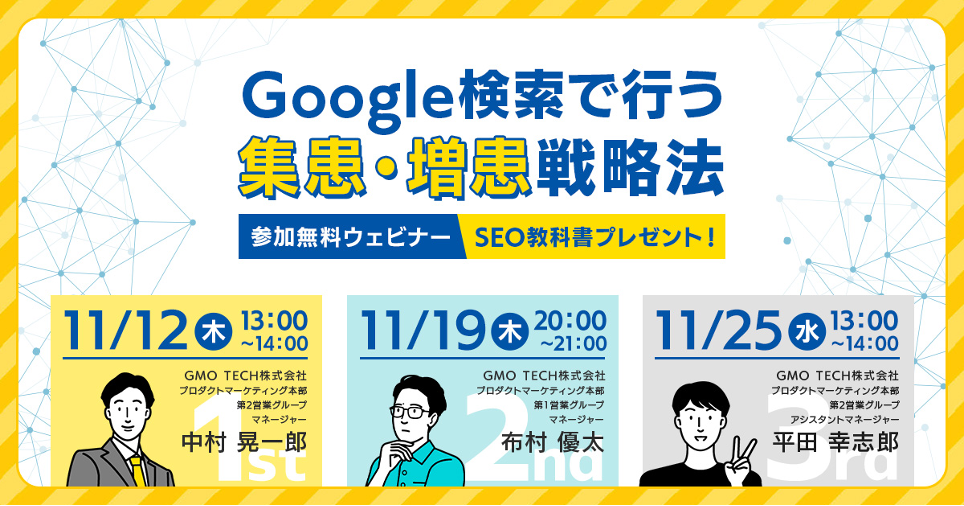 Google検索で行う
集患・増患戦略法

参加無料ウェビナー　SEO教科書プレゼント！

11/12 木 13:00 ~14:00
GMO TECH株式会社
プロダクトマーケティング本部
第2営業グループ
マネージャー
中村 晃一郎
1st

11/19 木 20:00 ~21:00
GMO TECH株式会社
プロダクトマーケティング本部
第1営業グループ
マネージャー
布村 優太
2nd

11/25 水 13:00 ~14:00
GMO TECH株式会社
プロダクトマーケティング本部
第2営業グループ
アシスタントマネージャー
平田 幸志郎
3rd